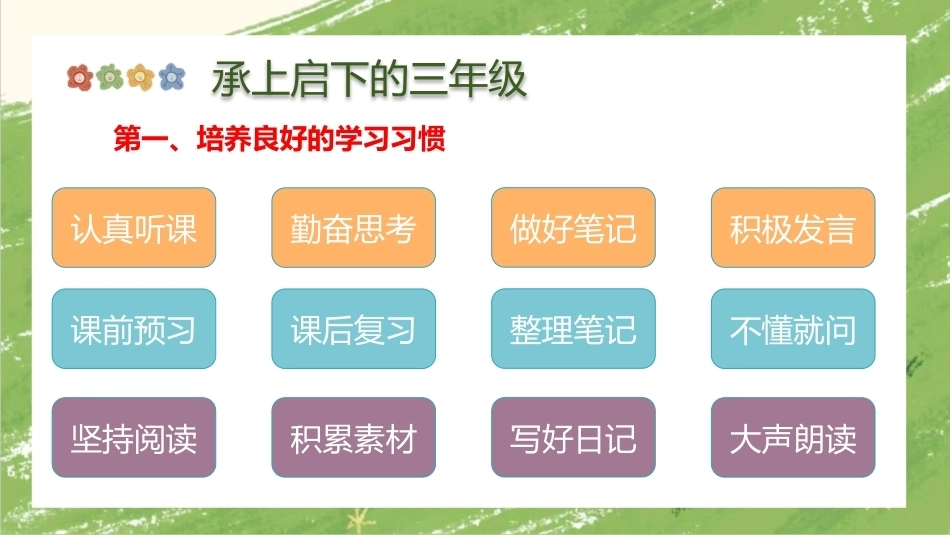 承上启下的三年级

第一、培养良好的学习习惯

认真听课

勤奋思考

做好笔记

积极发言

课前预习

课后复习

整理笔记

不懂就问

坚持阅读

积累素材

写好日记

大声朗读